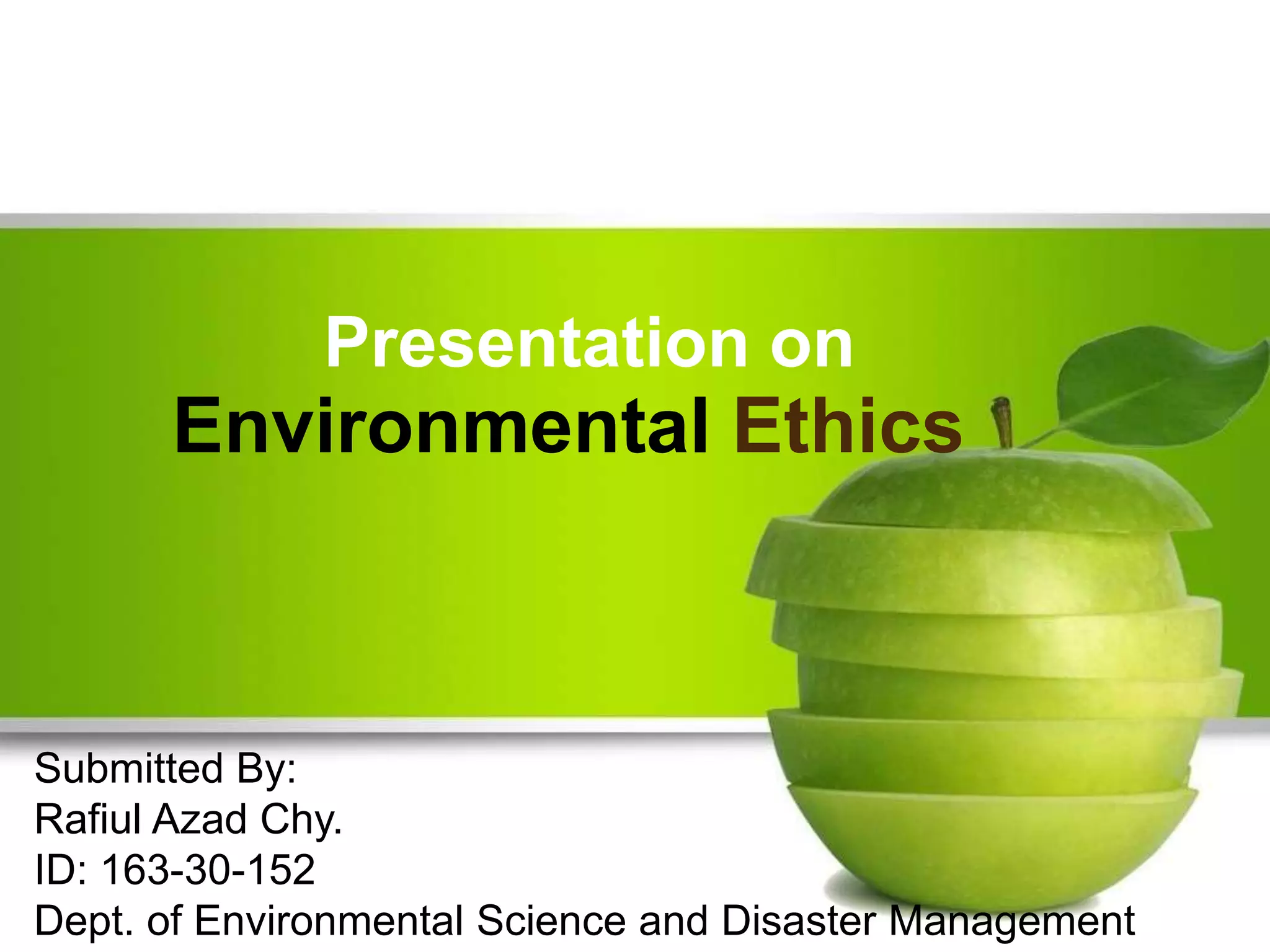 Presentation on
Environmental Ethics

Submitted By:
Rafiul Azad Chy.
ID: 163-30-152
Dept. of Environmental Science and Disaster Management